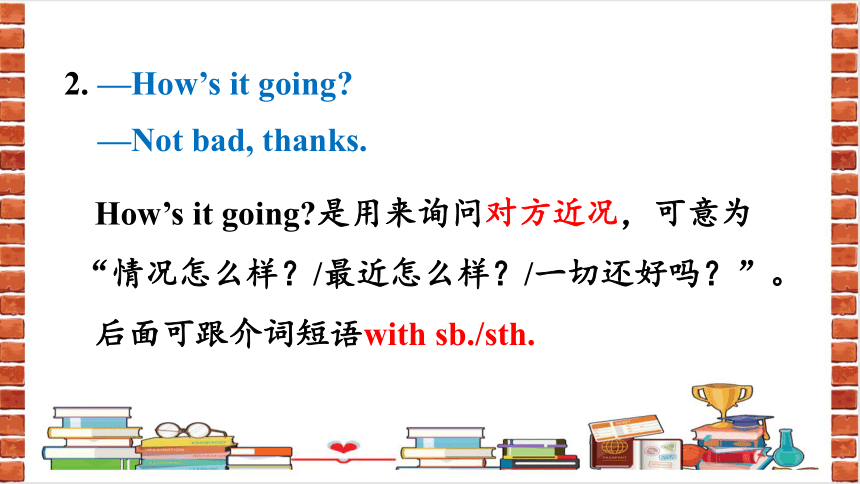 2. —How’s it going?

—Not bad, thanks.

How’s it going?是用来询问对方近况，可意为“情况怎么样？/最近怎么样？/一切还好吗？”。后面可跟介词短语with sb./sth.